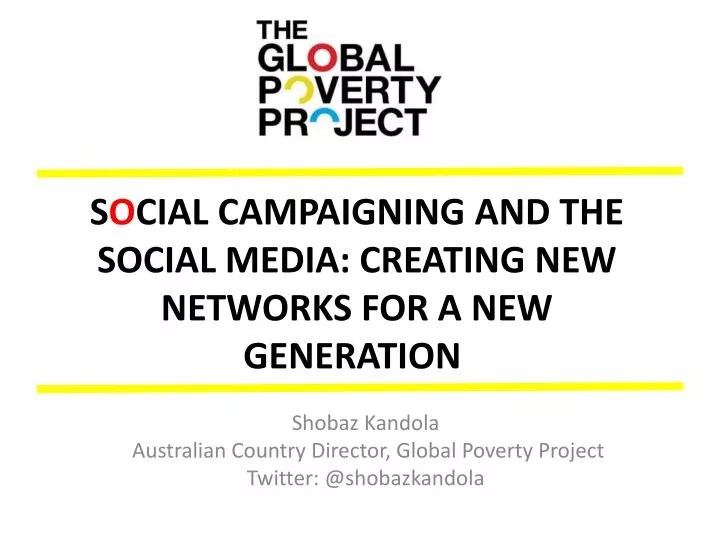 THE GLOBAL POVERTY PROJECT

SOCIAL CAMPAIGNING AND THE SOCIAL MEDIA: CREATING NEW NETWORKS FOR A NEW GENERATION

Shobaz Kandola
Australian Country Director, Global Poverty Project
Twitter: @shobazkandola